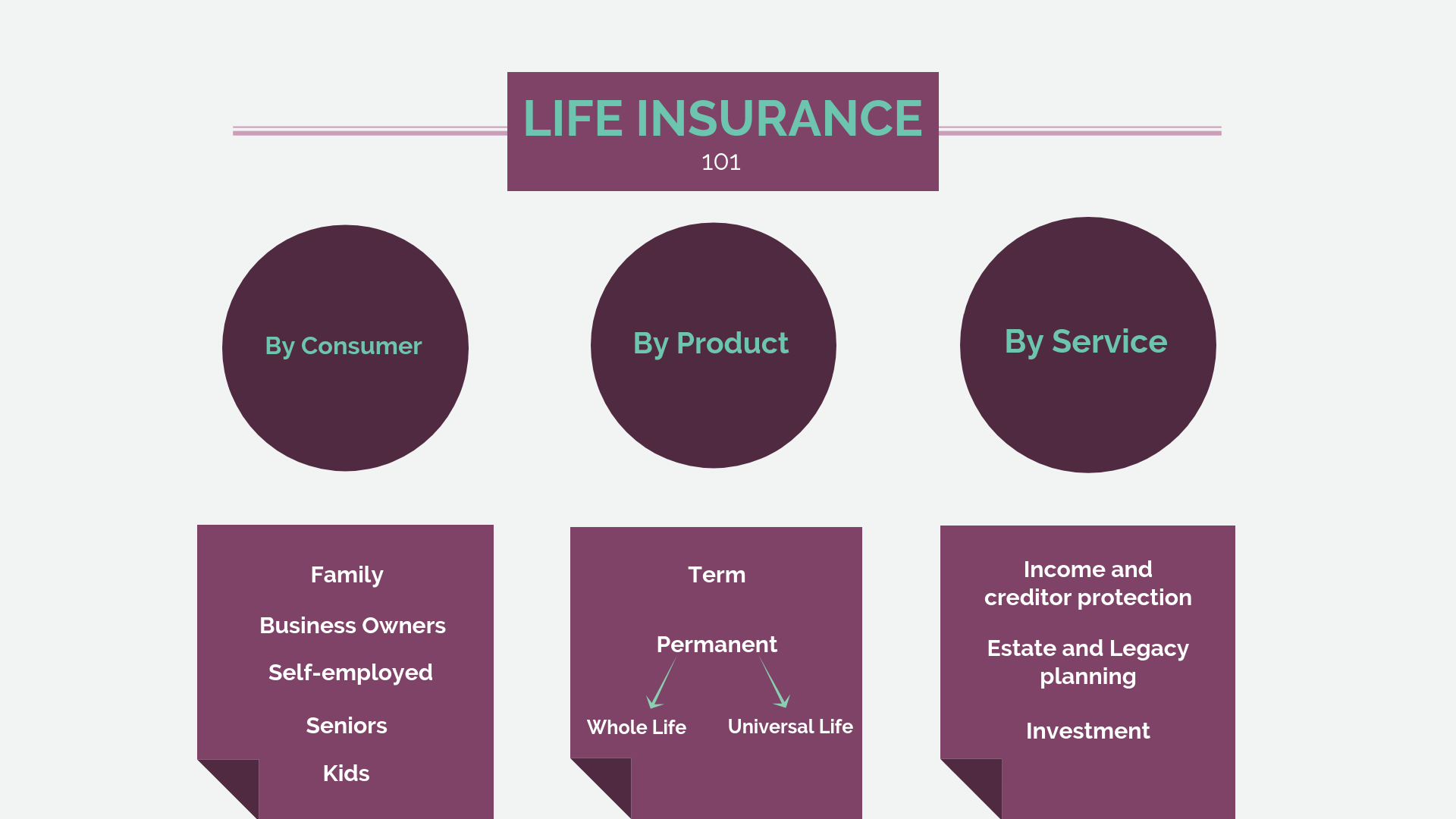 LIFE INSURANCE
101

By Consumer

By Product

By Service

Family

Business Owners

Self-employed

Seniors

Kids

Term

Permanent

Whole Life

Universal Life

Income and creditor protection

Estate and Legacy planning

Investment